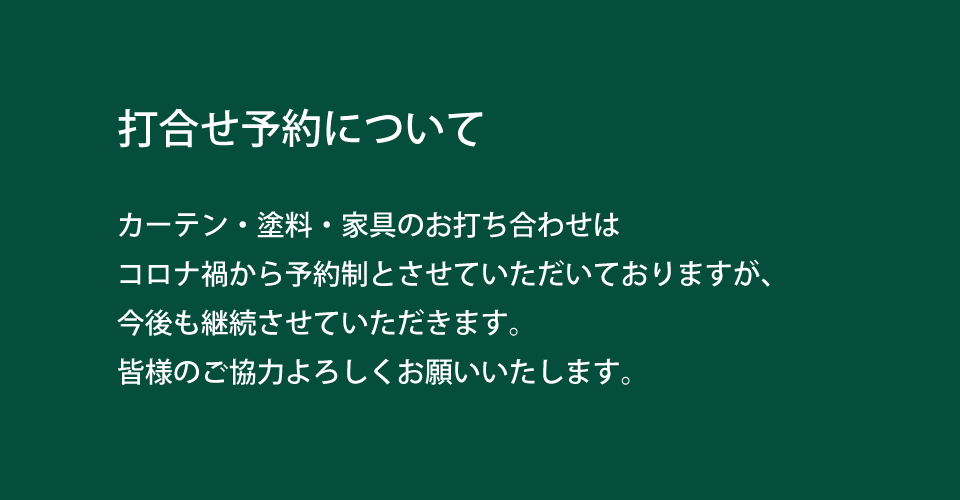 打合せ予約について

カーテン・塗料・家具のお打ち合わせは
コロナ禍から予約制とさせていただいておりますが、
今後も継続させていただきます。
皆様のご協力よろしくお願いいたします。